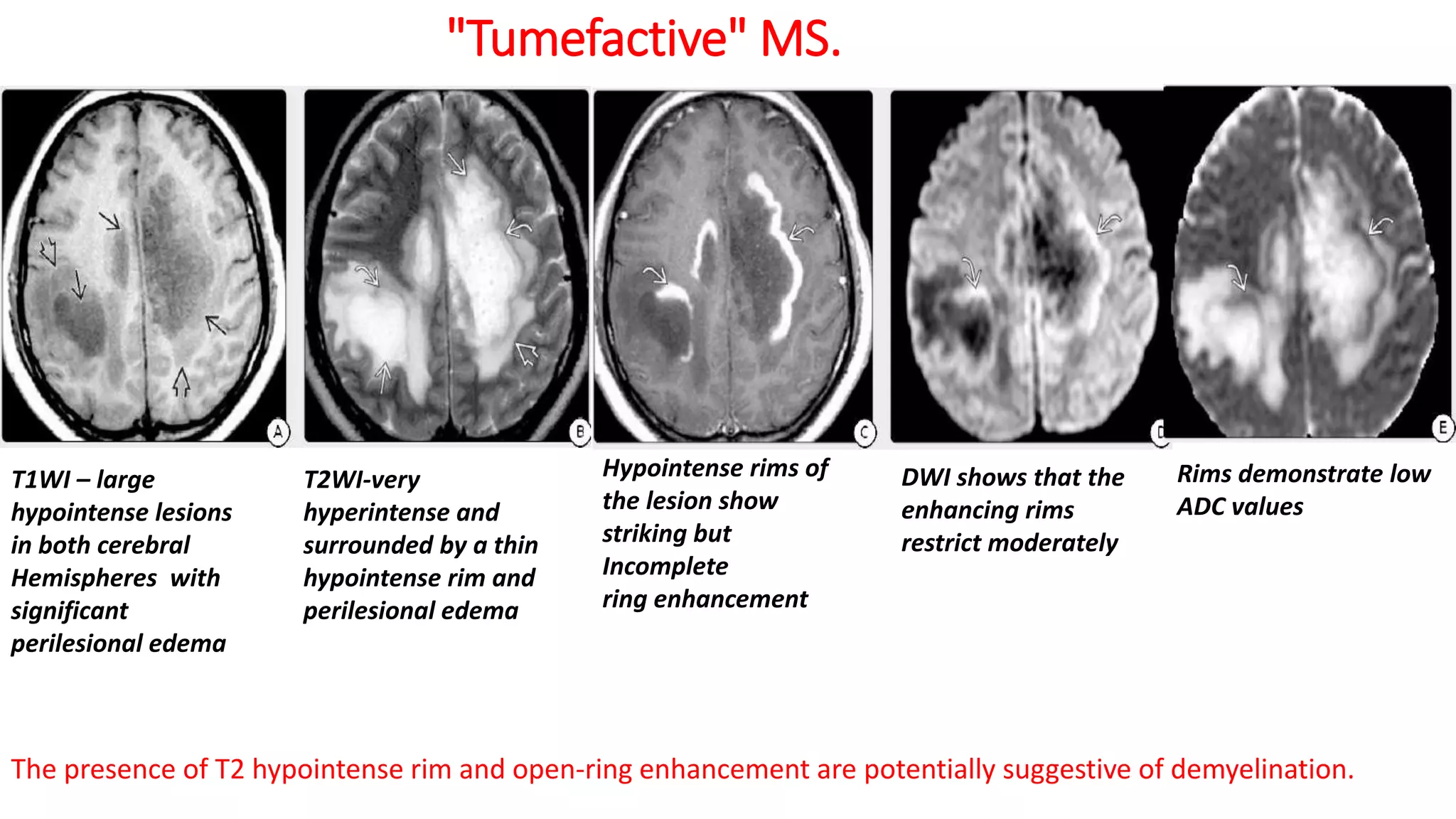 "Tumefactive" MS.

A

B

C

D

E

T1WI – large hypointense lesions in both cerebral Hemispheres with significant perilesional edema

T2WI-very hyperintense and surrounded by a thin hypointense rim and perilesional edema

Hypointense rims of the lesion show striking but Incomplete ring enhancement

DWI shows that the enhancing rims restrict moderately

Rims demonstrate low ADC values

The presence of T2 hypointense rim and open-ring enhancement are potentially suggestive of demyelination.